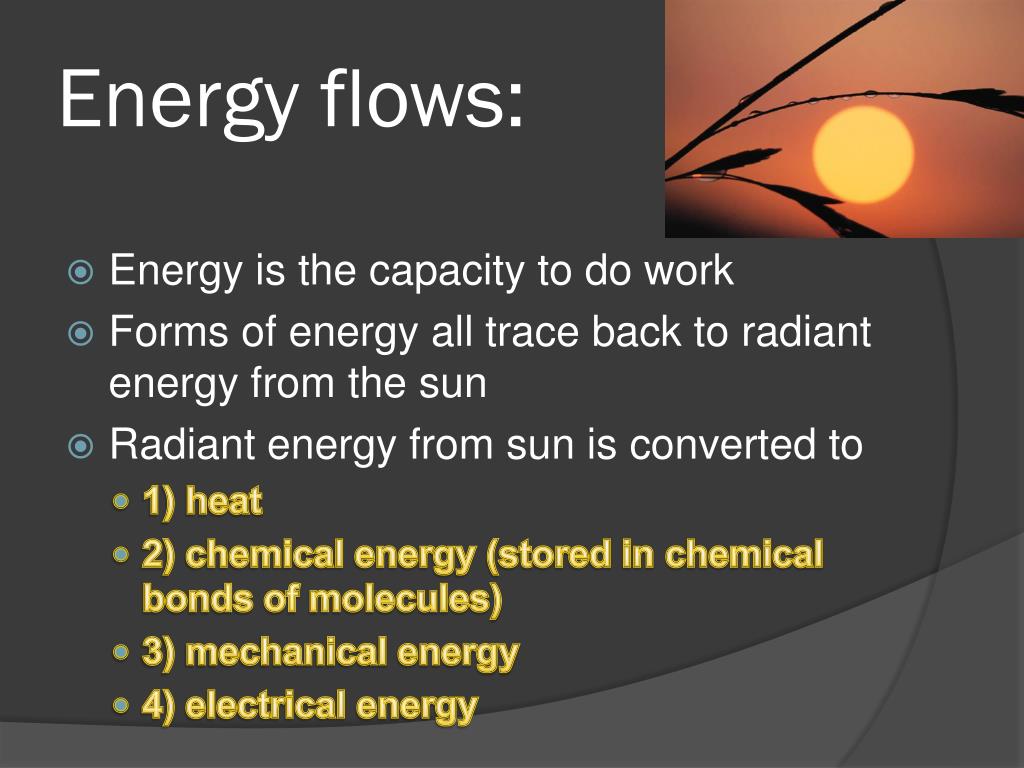 Energy flows:

Energy is the capacity to do work

Forms of energy all trace back to radiant energy from the sun

Radiant energy from sun is converted to

1) heat

2) chemical energy (stored in chemical bonds of molecules)

3) mechanical energy

4) electrical energy